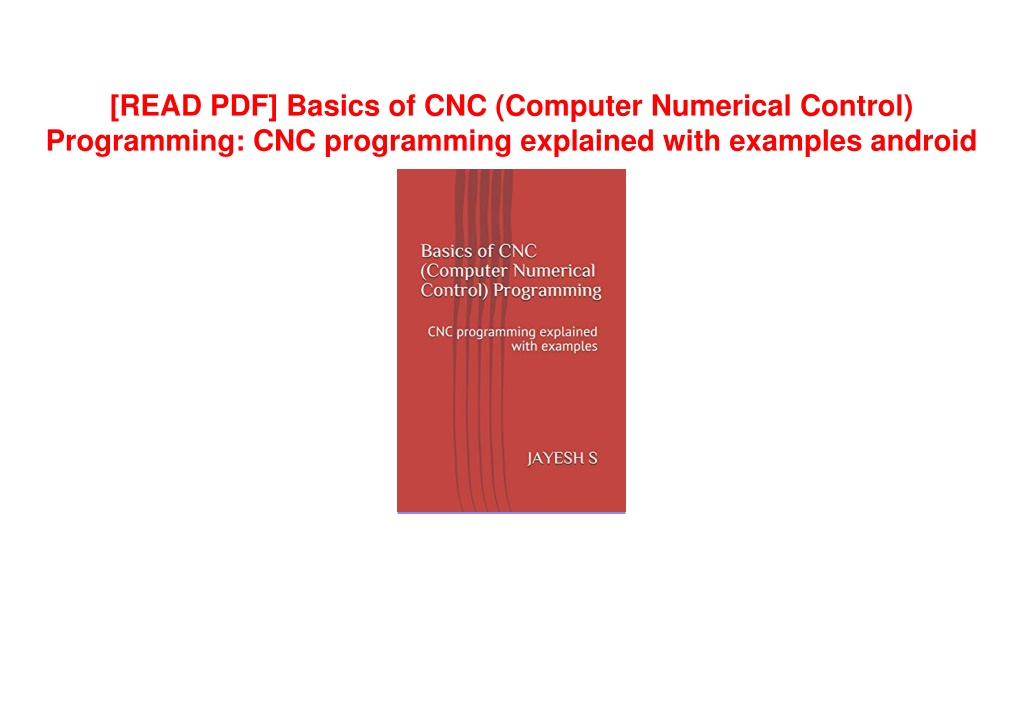 [READ PDF] Basics of CNC (Computer Numerical Control) Programming: CNC programming explained with examples android

Basics of CNC (Computer Numerical Control) Programming

CNC programming explained with examples

JAYESH S